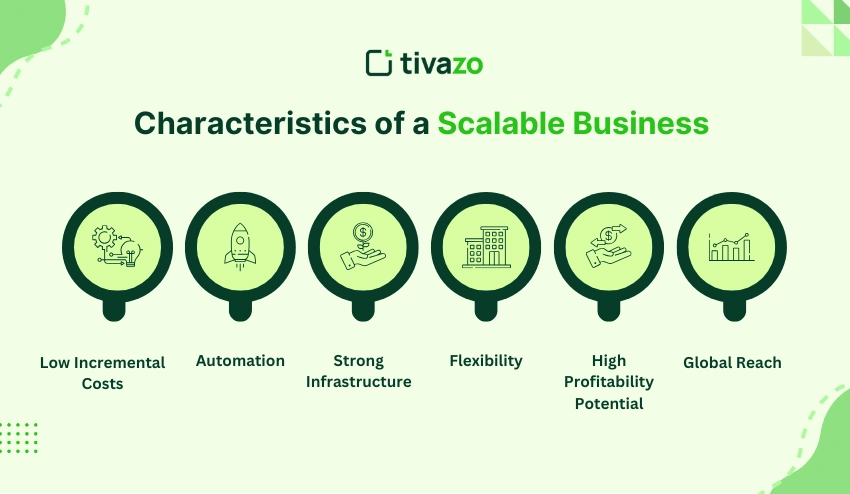 tivazo

Characteristics of a Scalable Business

Low Incremental Costs

Automation

Strong Infrastructure

Flexibility

High Profitability Potential

Global Reach